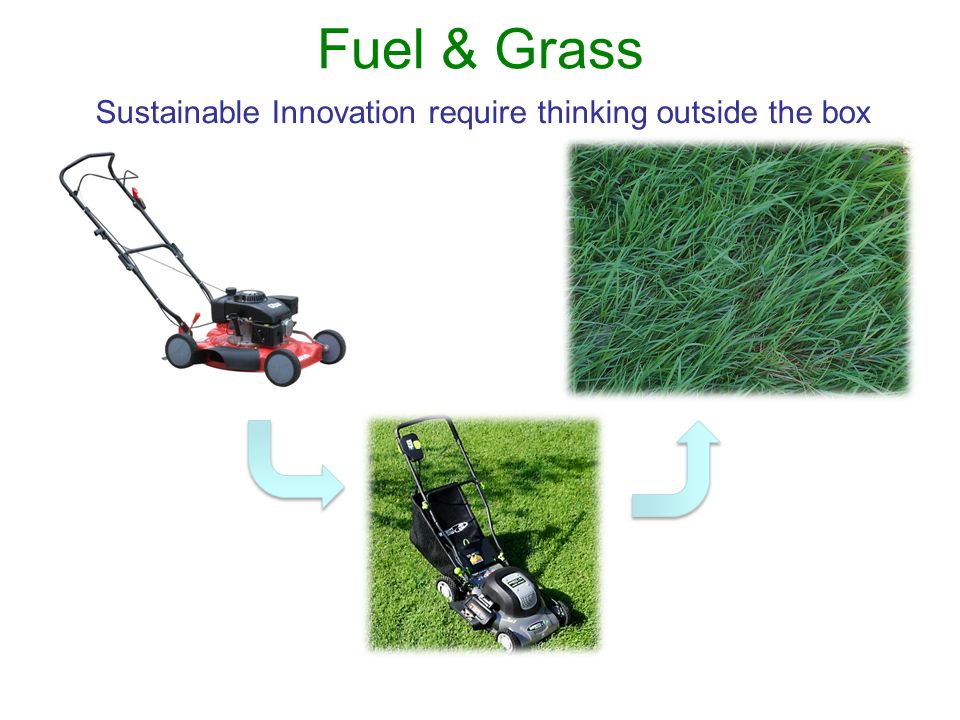 Fuel & Grass

Sustainable Innovation require thinking outside the box